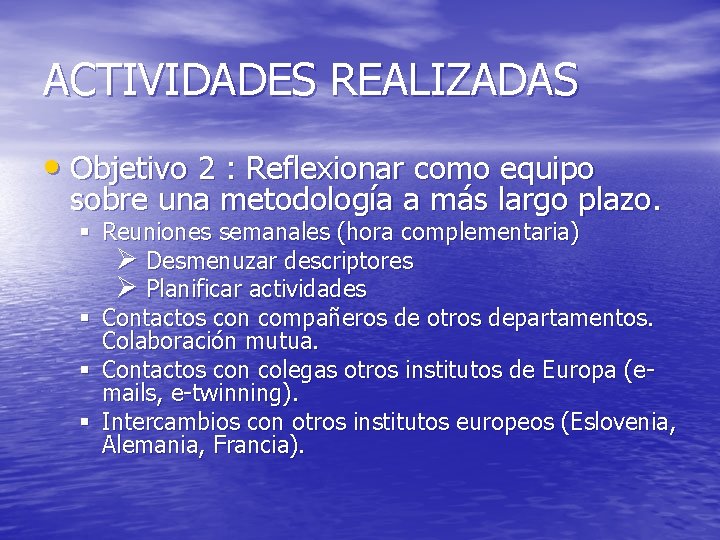 ACTIVIDADES REALIZADAS

• Objetivo 2 : Reflexionar como equipo sobre una metodología a más largo plazo.
  ▪ Reuniones semanales (hora complementaria)
    ➢ Desmenuzar descriptores
    ➢ Planificar actividades
  ▪ Contactos con compañeros de otros departamentos. Colaboración mutua.
  ▪ Contactos con colegas otros institutos de Europa (e-mails, e-twinning).
  ▪ Intercambios con otros institutos europeos (Eslovenia, Alemania, Francia).